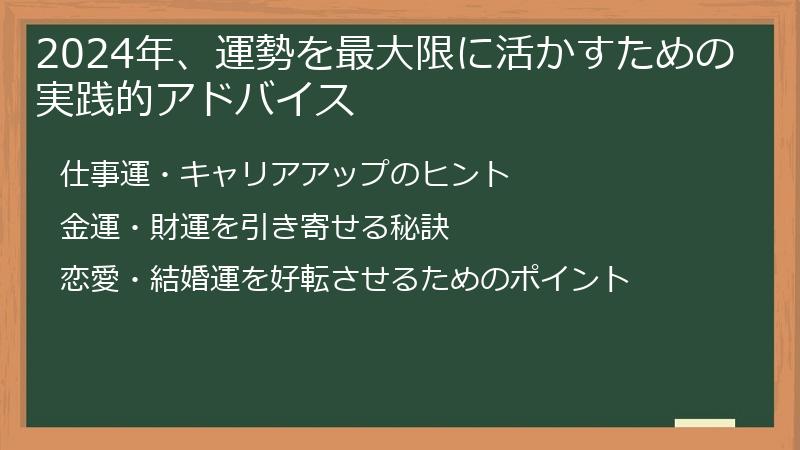 2024年、運勢を最大限に活かすための実践的アドバイス

仕事運・キャリアアップのヒント

金運・財運を引き寄せる秘訣

恋愛・結婚運を好転させるためのポイント